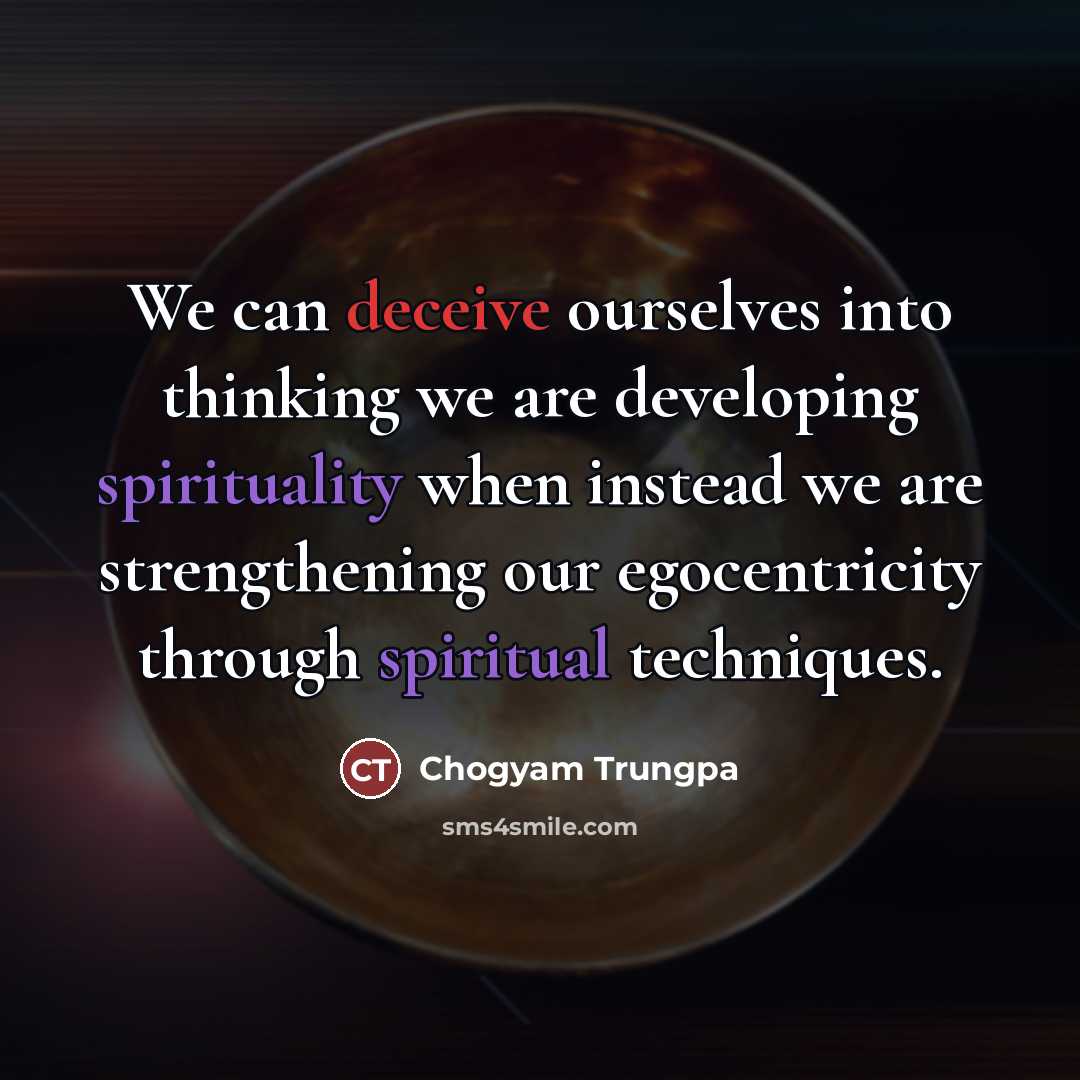 We can deceive ourselves into thinking we are developing spirituality when instead we are strengthening our egocentricity through spiritual techniques.

CT Chogyam Trungpa

sms4smile.com